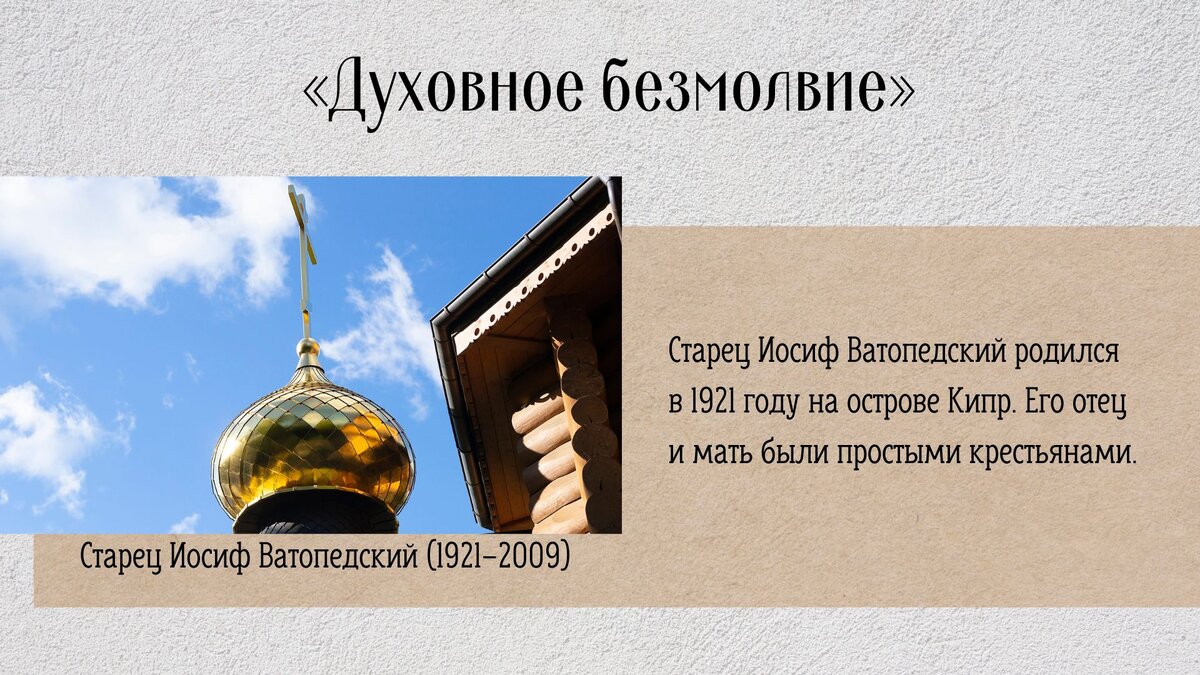 «Духовное безмолвие»

Старец Иосиф Ватопедский родился в 1921 году на острове Кипр. Его отец и мать были простыми крестьянами.

Старец Иосиф Ватопедский (1921–2009)